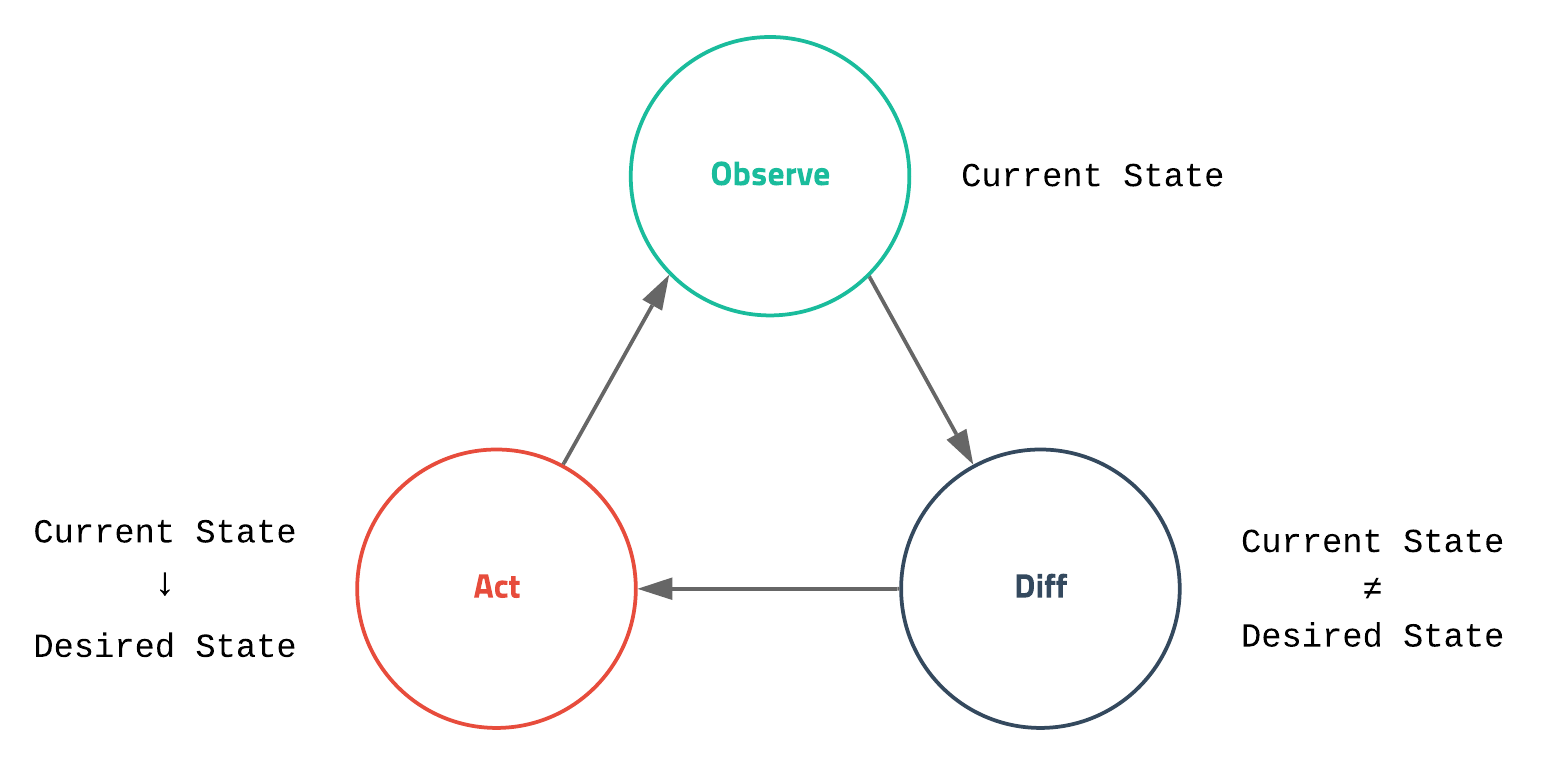 Observe

Current State

Current State
↓
Desired State

Act

Diff

Current State
≠
Desired State